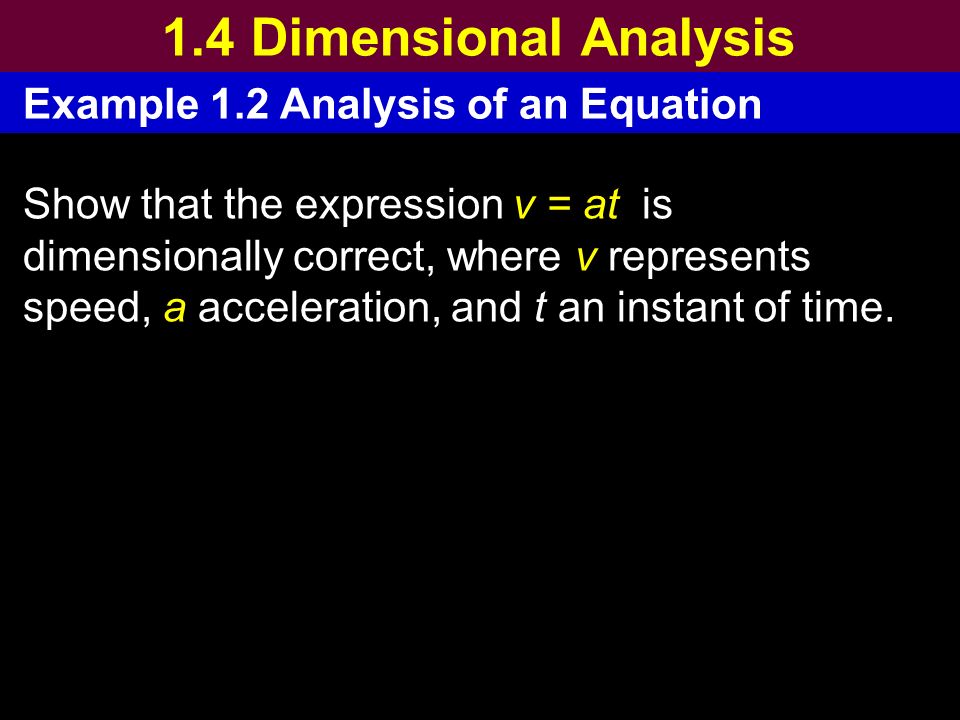 1.4 Dimensional Analysis

Example 1.2 Analysis of an Equation

Show that the expression $v = at$ is dimensionally correct, where $v$ represents speed, $a$ acceleration, and $t$ an instant of time.